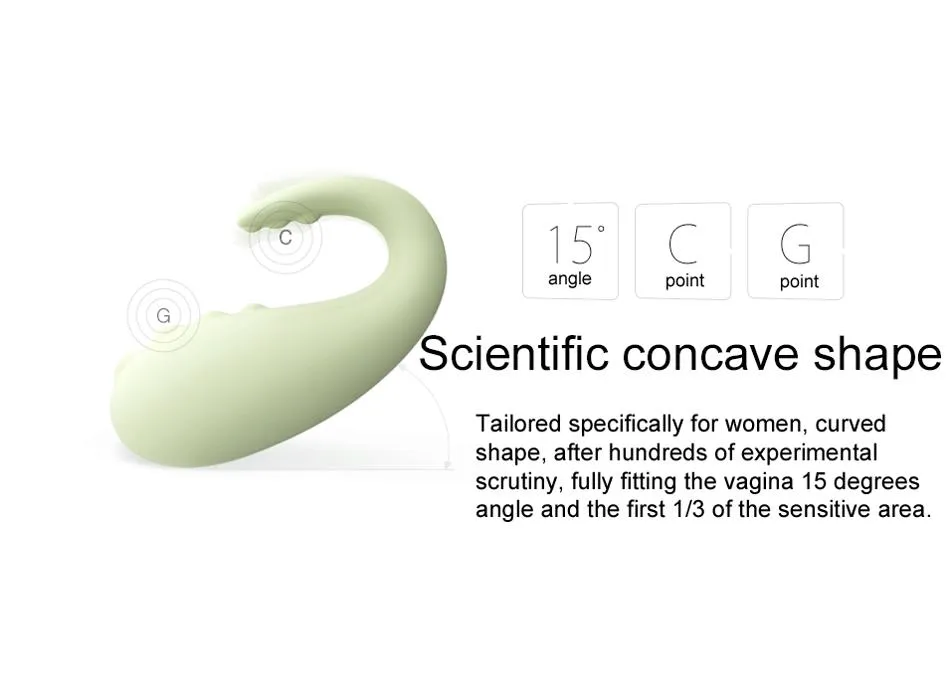 C

G

15°
angle

C
point

G
point

Scientific concave shape

Tailored specifically for women, curved shape, after hundreds of experimental scrutiny, fully fitting the vagina 15 degrees angle and the first 1/3 of the sensitive area.